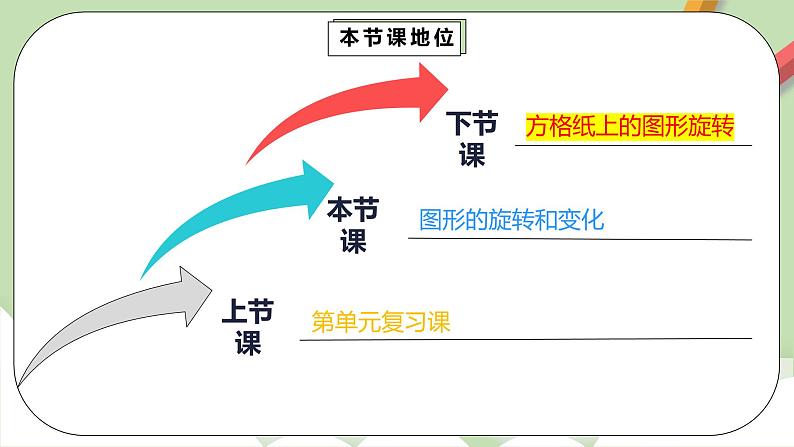 本节课地位

下节课

方格纸上的图形旋转

本节课

图形的旋转和变化

上节课

第单元复习课